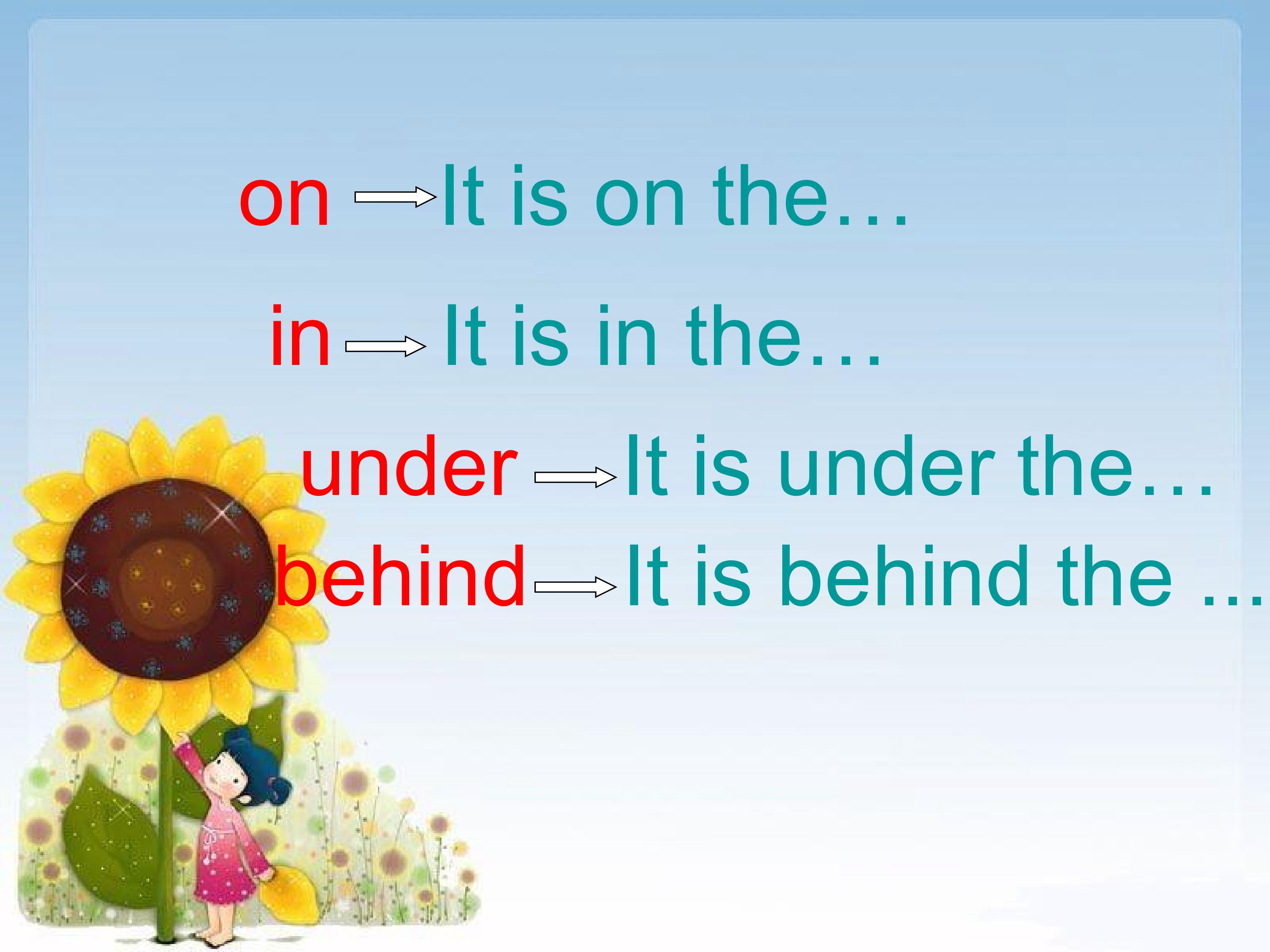 on → It is on the…

in → It is in the…

under → It is under the…

behind → It is behind the ...